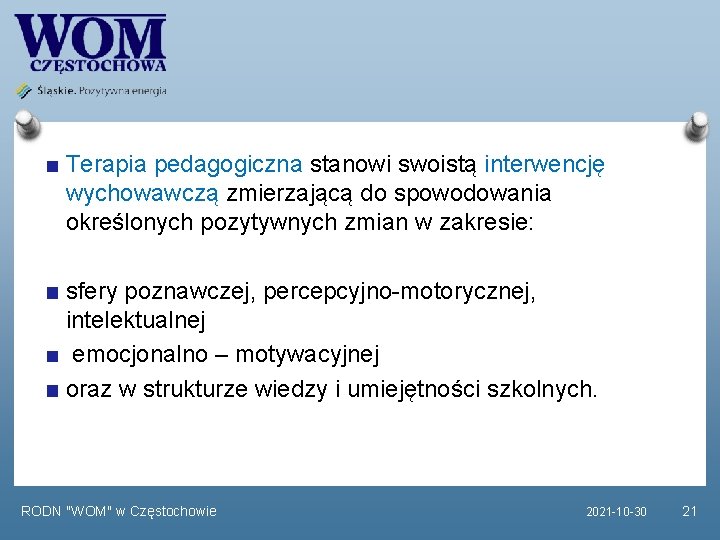 WOM
CZĘSTOCHOWA
Śląskie. Pozytywna energia

■ Terapia pedagogiczna stanowi swoistą interwencję wychowawczą zmierzającą do spowodowania określonych pozytywnych zmian w zakresie:

■ sfery poznawczej, percepcyjno-motorycznej, intelektualnej
■ emocjonalno – motywacyjnej
■ oraz w strukturze wiedzy i umiejętności szkolnych.

RODN "WOM" w Częstochowie
2021-10-30
21